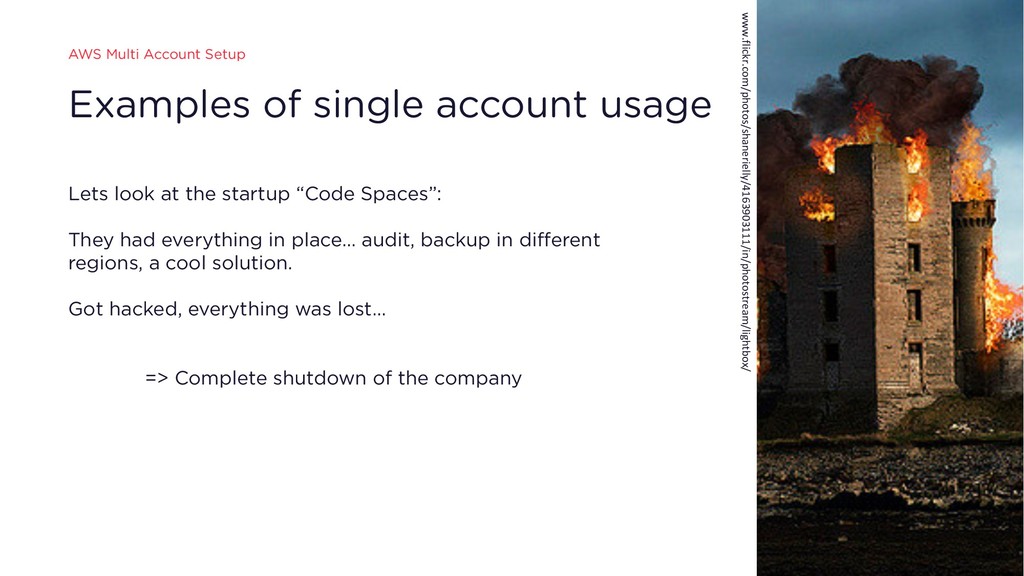 AWS Multi Account Setup

Examples of single account usage

Lets look at the startup “Code Spaces”:

They had everything in place... audit, backup in different regions, a cool solution.

Got hacked, everything was lost...

=> Complete shutdown of the company

www.flickr.com/photos/shanerielly/4163903111/in/photostream/lightbox/